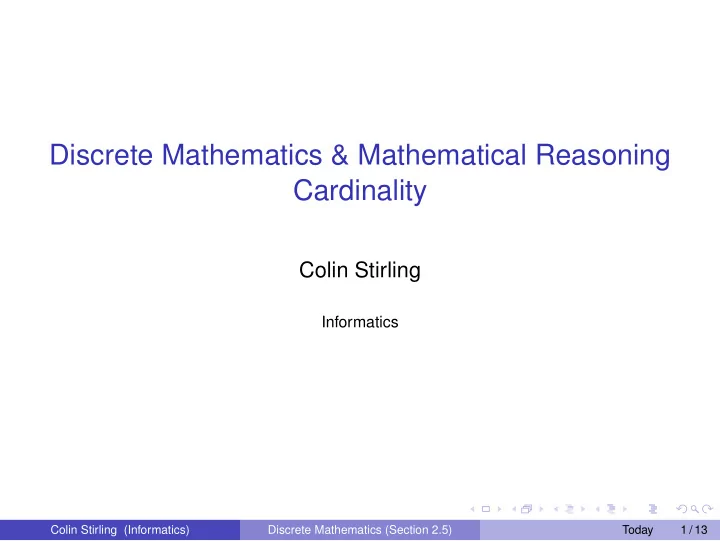 Discrete Mathematics & Mathematical Reasoning
Cardinality

Colin Stirling

Informatics

Colin Stirling (Informatics) Discrete Mathematics (Section 2.5) Today 1 / 13